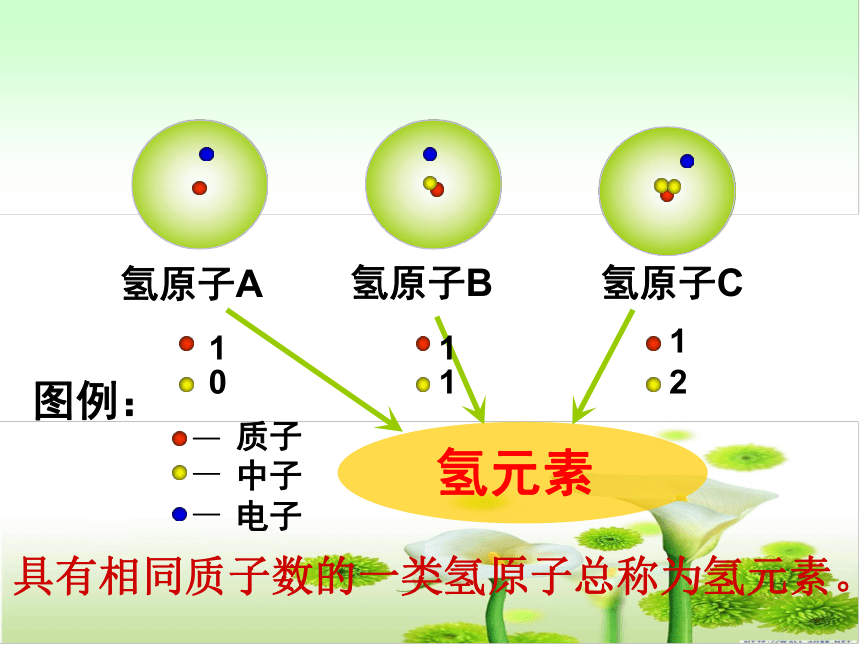 氢原子A 氢原子B 氢原子C

1
0

1
1

1
2

图例：
— 质子
— 中子
— 电子

氢元素

具有相同质子数的一类氢原子总称为氢元素。